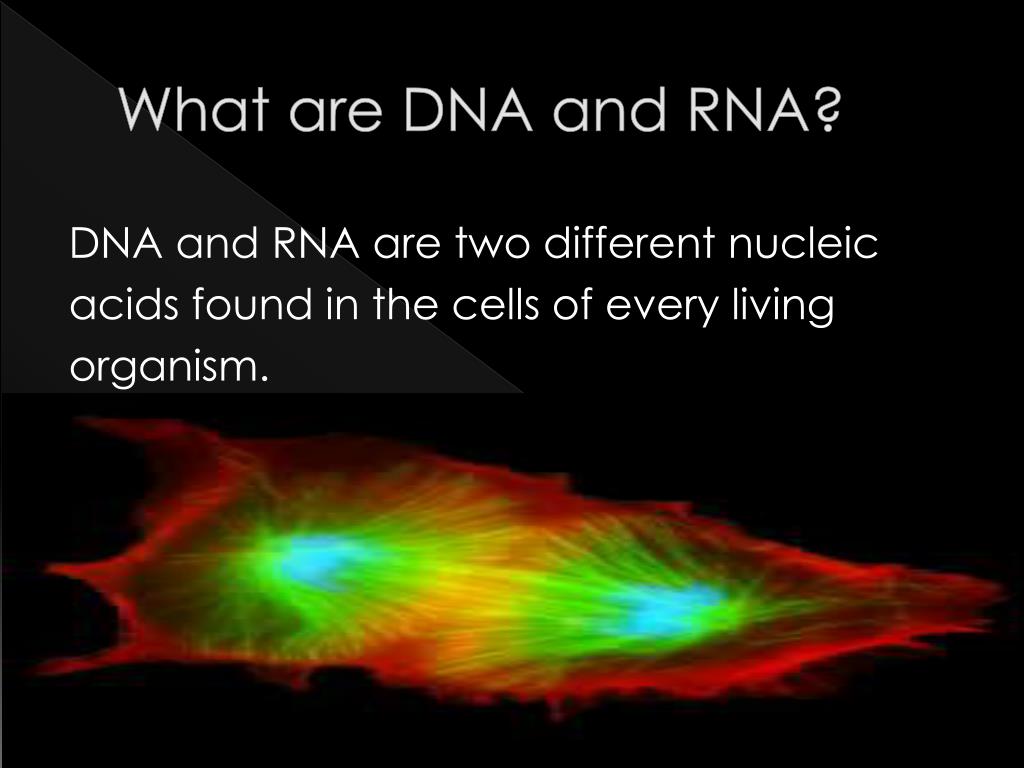 What are DNA and RNA?

DNA and RNA are two different nucleic acids found in the cells of every living organism.